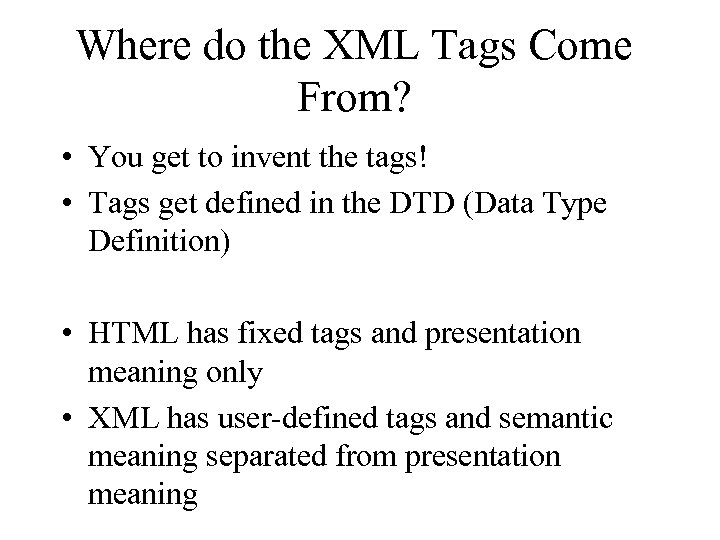 Where do the XML Tags Come From?

• You get to invent the tags!
• Tags get defined in the DTD (Data Type Definition)

• HTML has fixed tags and presentation meaning only
• XML has user-defined tags and semantic meaning separated from presentation meaning